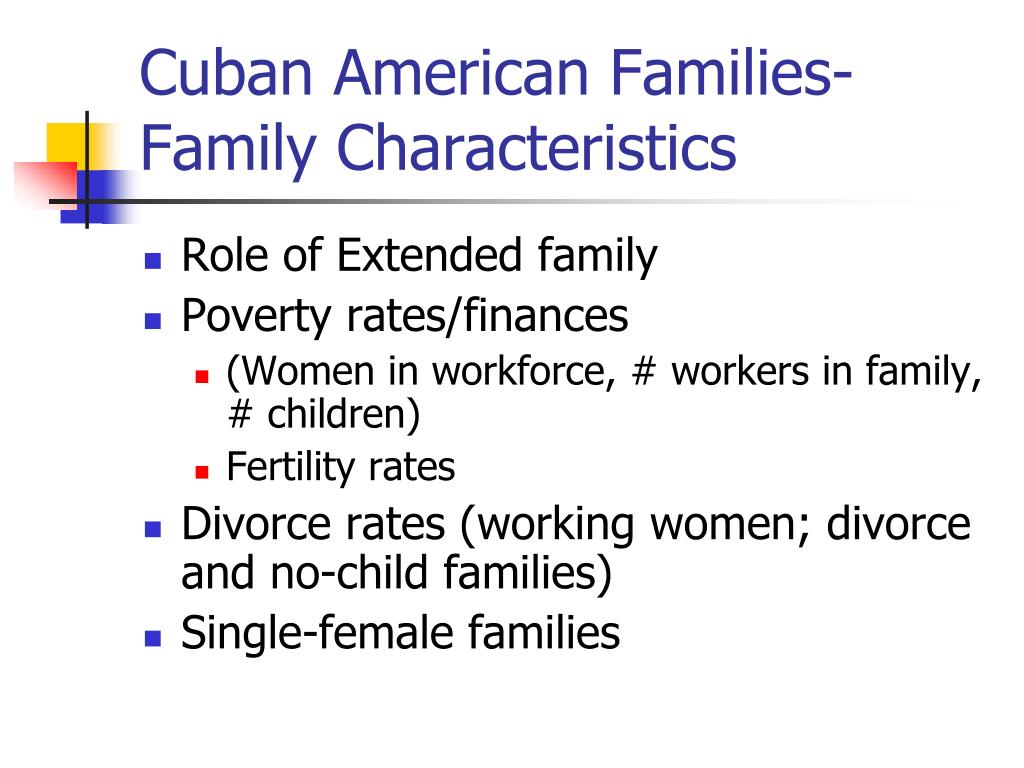 Cuban American Families-Family Characteristics

- Role of Extended family
- Poverty rates/finances
  - (Women in workforce, # workers in family, # children)
  - Fertility rates
- Divorce rates (working women; divorce and no-child families)
- Single-female families